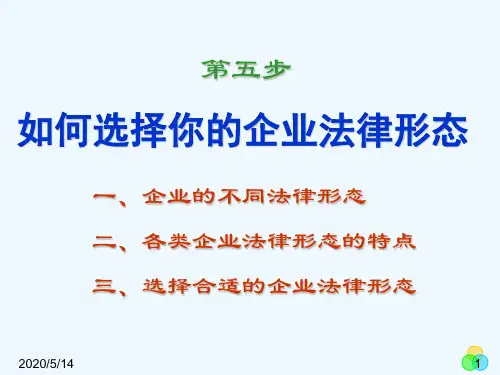 第五步

如何选择你的企业法律形态

一、企业的不同法律形态

二、各类企业法律形态的特点

三、选择合适的企业法律形态

2020/5/14

1